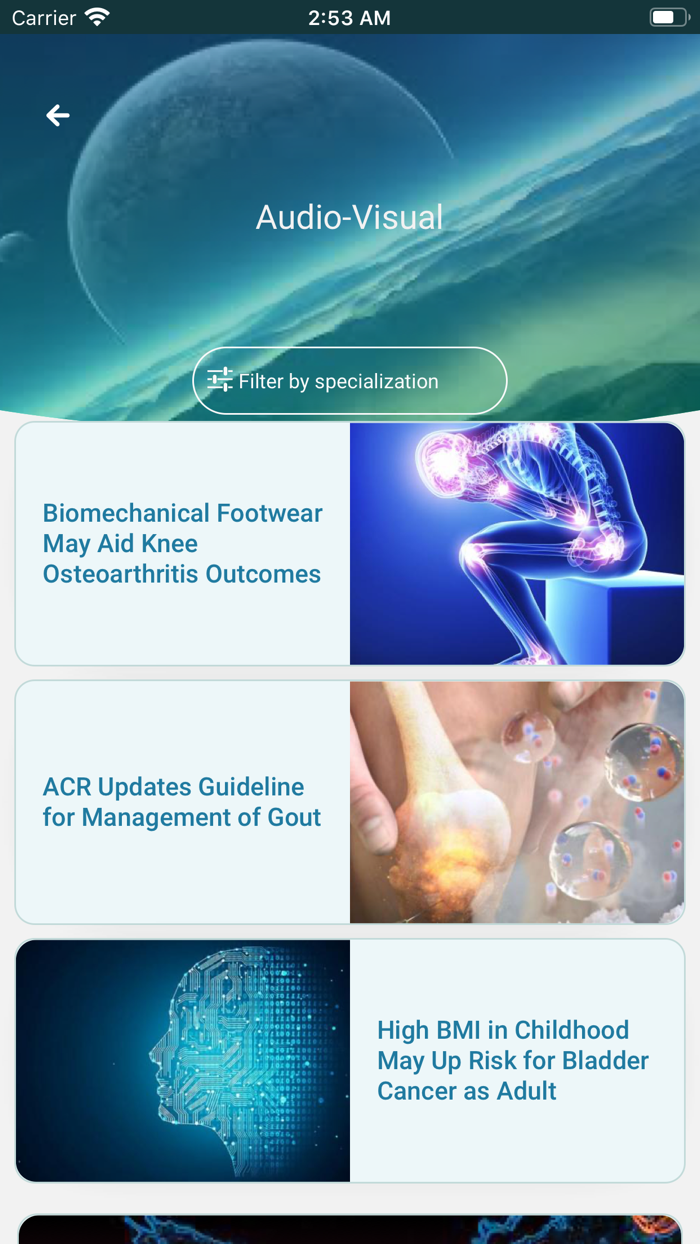 Carrier
2:53 AM

Audio-Visual

Filter by specialization

Biomechanical Footwear May Aid Knee Osteoarthritis Outcomes

ACR Updates Guideline for Management of Gout

High BMI in Childhood May Up Risk for Bladder Cancer as Adult